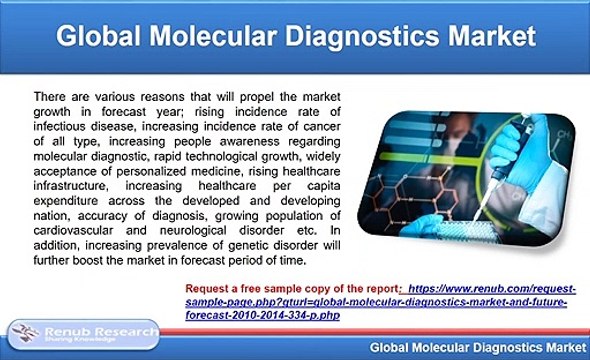 Global Molecular Diagnostics Market

There are various reasons that will propel the market growth in forecast year; rising incidence rate of infectious disease, increasing incidence rate of cancer of all type, increasing people awareness regarding molecular diagnostic, rapid technological growth, widely acceptance of personalized medicine, rising healthcare infrastructure, increasing healthcare per capita expenditure across the developed and developing nation, accuracy of diagnosis, growing population of cardiovascular and neurological disorder etc. In addition, increasing prevalence of genetic disorder will further boost the market in forecast period of time.

Request a free sample copy of the report: https://www.renub.com/request-sample-page.php?gturl=global-molecular-diagnostics-market-and-future-forecast-2010-2014-334-p.php

Renub Research
Sharing Knowledge

Global Molecular Diagnostics Market